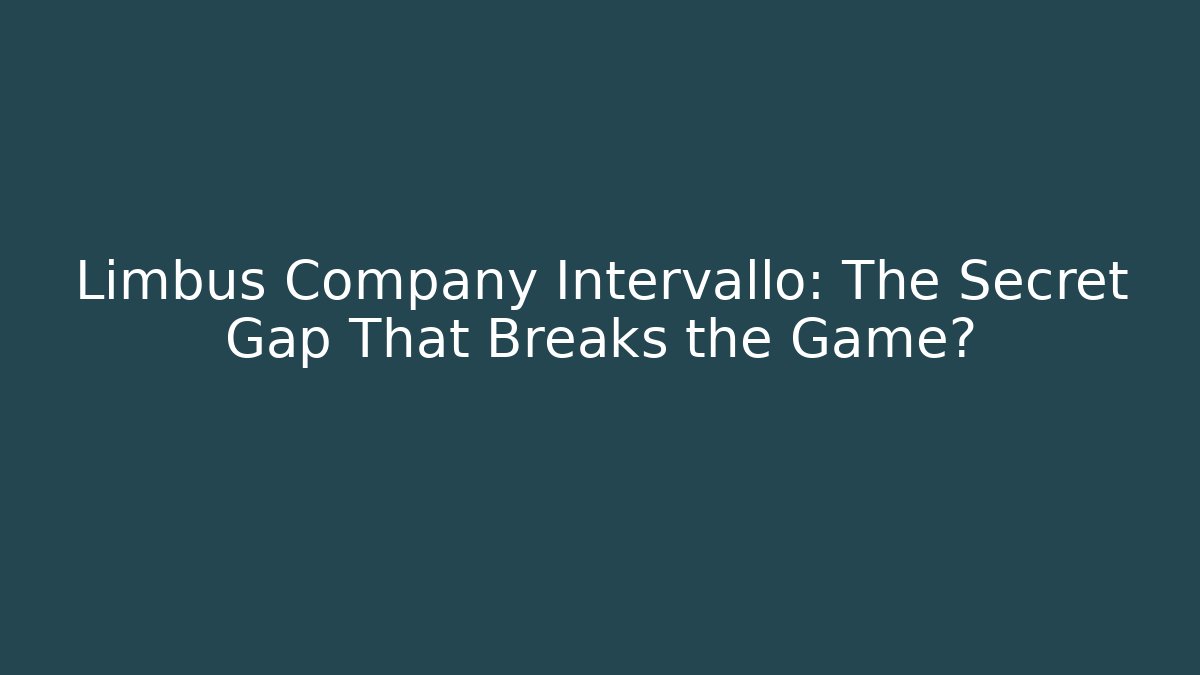 Limbus Company Intervallo: The Secret Gap That Breaks the Game?